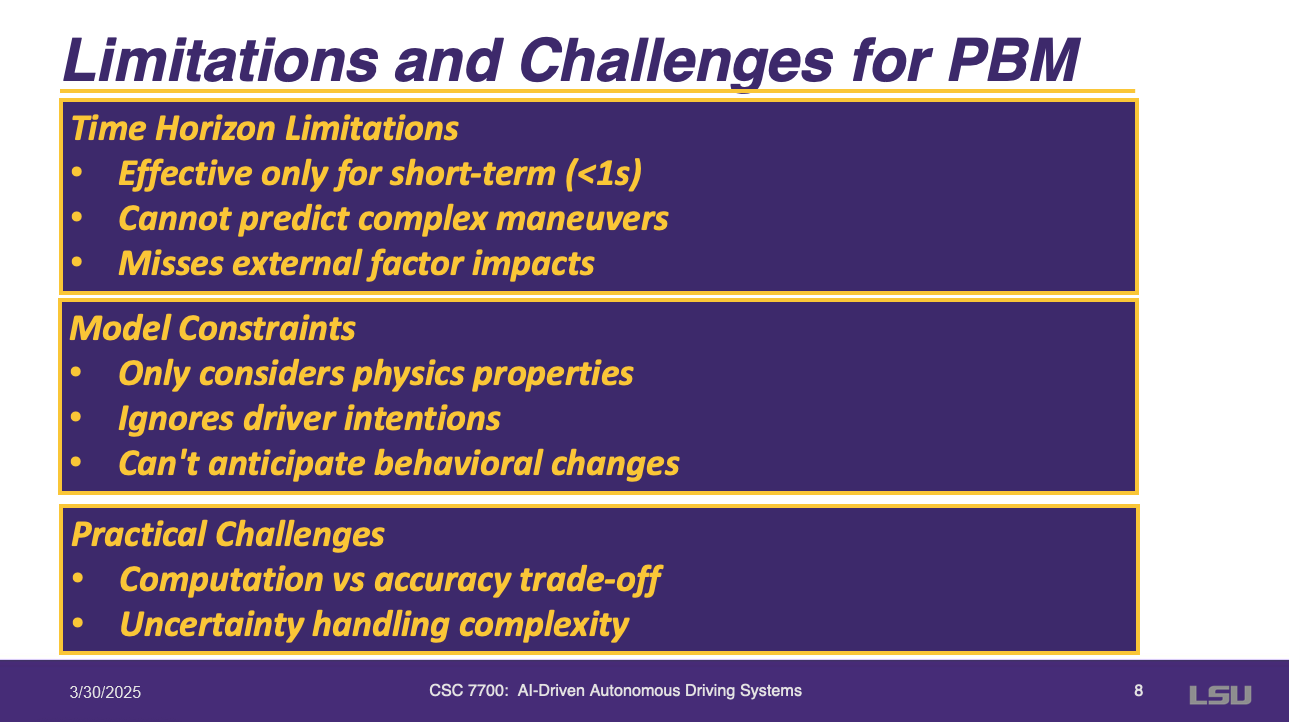 Limitations and Challenges for PBM

Time Horizon Limitations
• Effective only for short-term (<1s)
• Cannot predict complex maneuvers
• Misses external factor impacts

Model Constraints
• Only considers physics properties
• Ignores driver intentions
• Can't anticipate behavioral changes

Practical Challenges
• Computation vs accuracy trade-off
• Uncertainty handling complexity

3/30/2025
CSC 7700: AI-Driven Autonomous Driving Systems
8
LSU